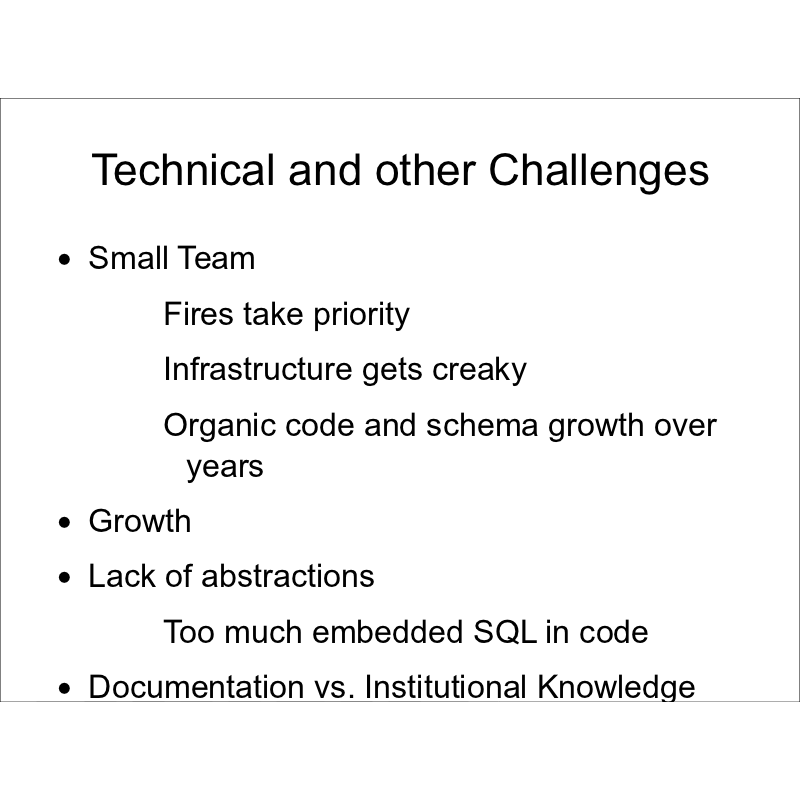 Technical and other Challenges

• Small Team

Fires take priority

Infrastructure gets creaky

Organic code and schema growth over years

• Growth

• Lack of abstractions

Too much embedded SQL in code

• Documentation vs. Institutional Knowledge